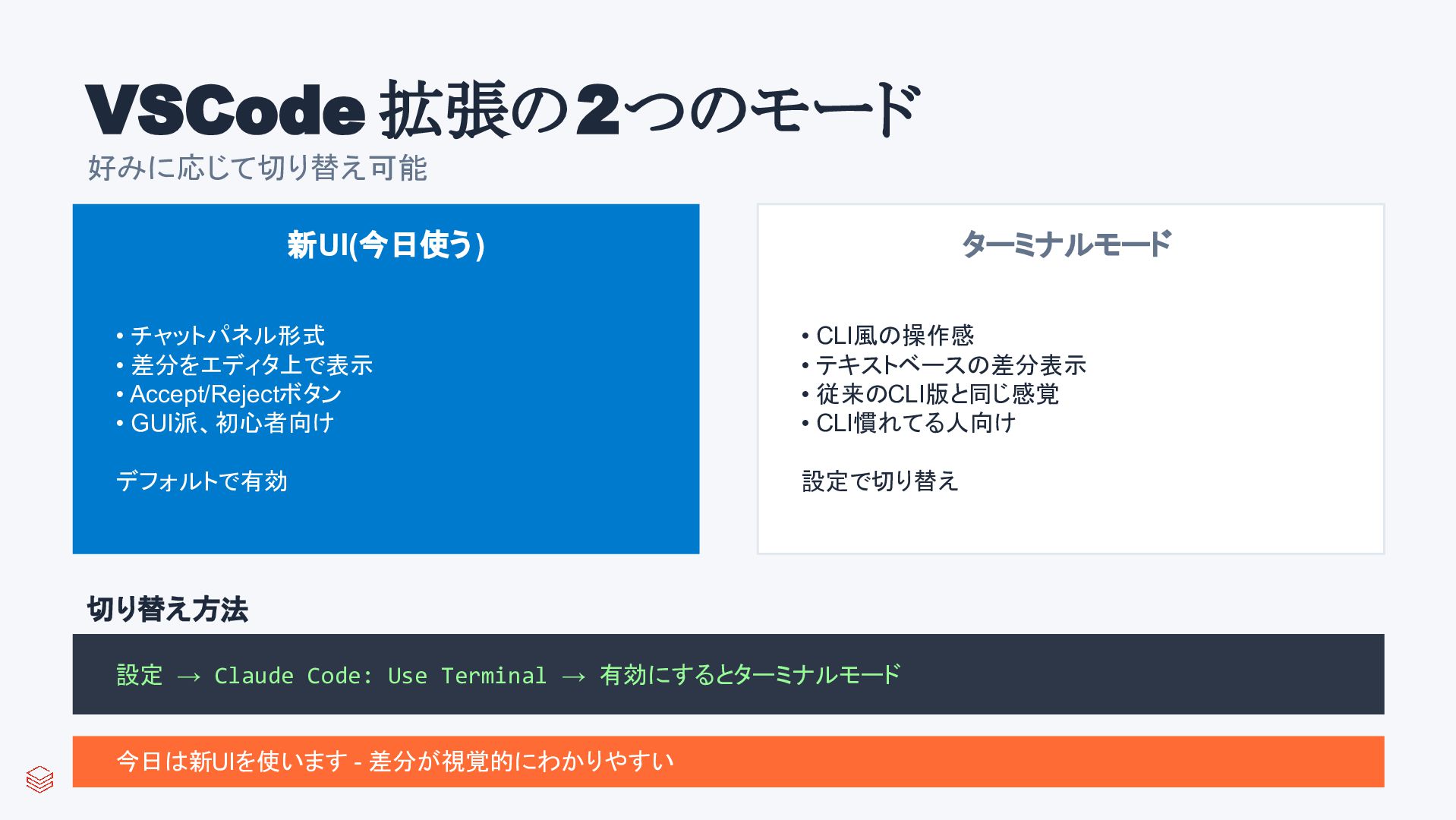 VSCode 拡張の2つのモード

好みに応じて切り替え可能

新UI(今日使う)

• チャットパネル形式
• 差分をエディタ上で表示
• Accept/Rejectボタン
• GUI派、初心者向け

デフォルトで有効

ターミナルモード

• CLI風の操作感
• テキストベースの差分表示
• 従来のCLI版と同じ感覚
• CLI慣れてる人向け

設定で切り替え

切り替え方法

設定 → Claude Code: Use Terminal → 有効にするとターミナルモード

今日は新UIを使います - 差分が視覚的にわかりやすい